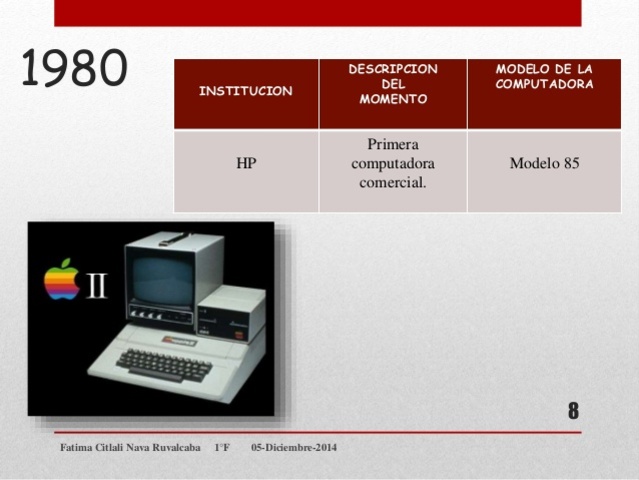 1980

| INSTITUCION | DESCRIPCION DEL MOMENTO | MODELO DE LA COMPUTADORA |
|---|---|---|
| HP | Primera computadora comercial. | Modelo 85 |

II

8

Fatima Citlali Nava Ruvalcaba 1°F 05-Diciembre-2014